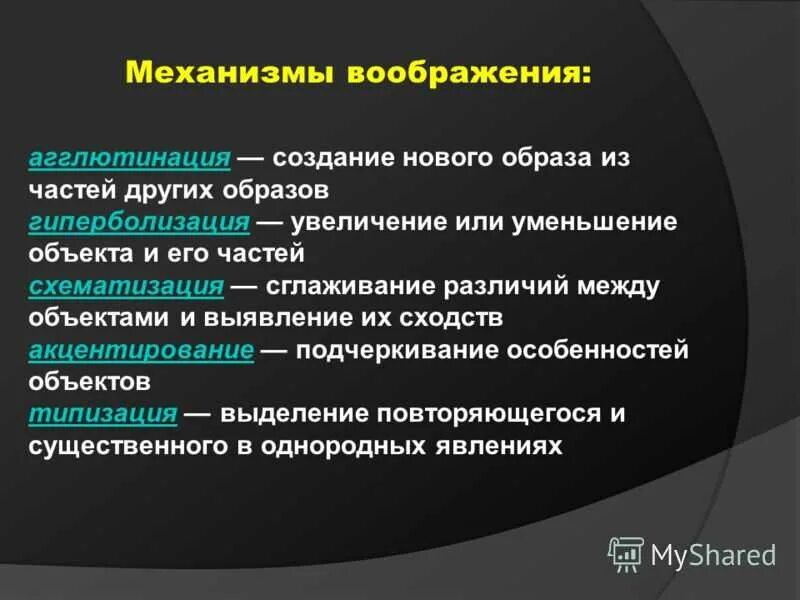 Механизмы воображения:

агглютинация — создание нового образа из частей других образов
гиперболизация — увеличение или уменьшение объекта и его частей
схематизация — сглаживание различий между объектами и выявление их сходств
акцентирование — подчеркивание особенностей объектов
типизация — выделение повторяющегося и существенного в однородных явлениях

MyShared